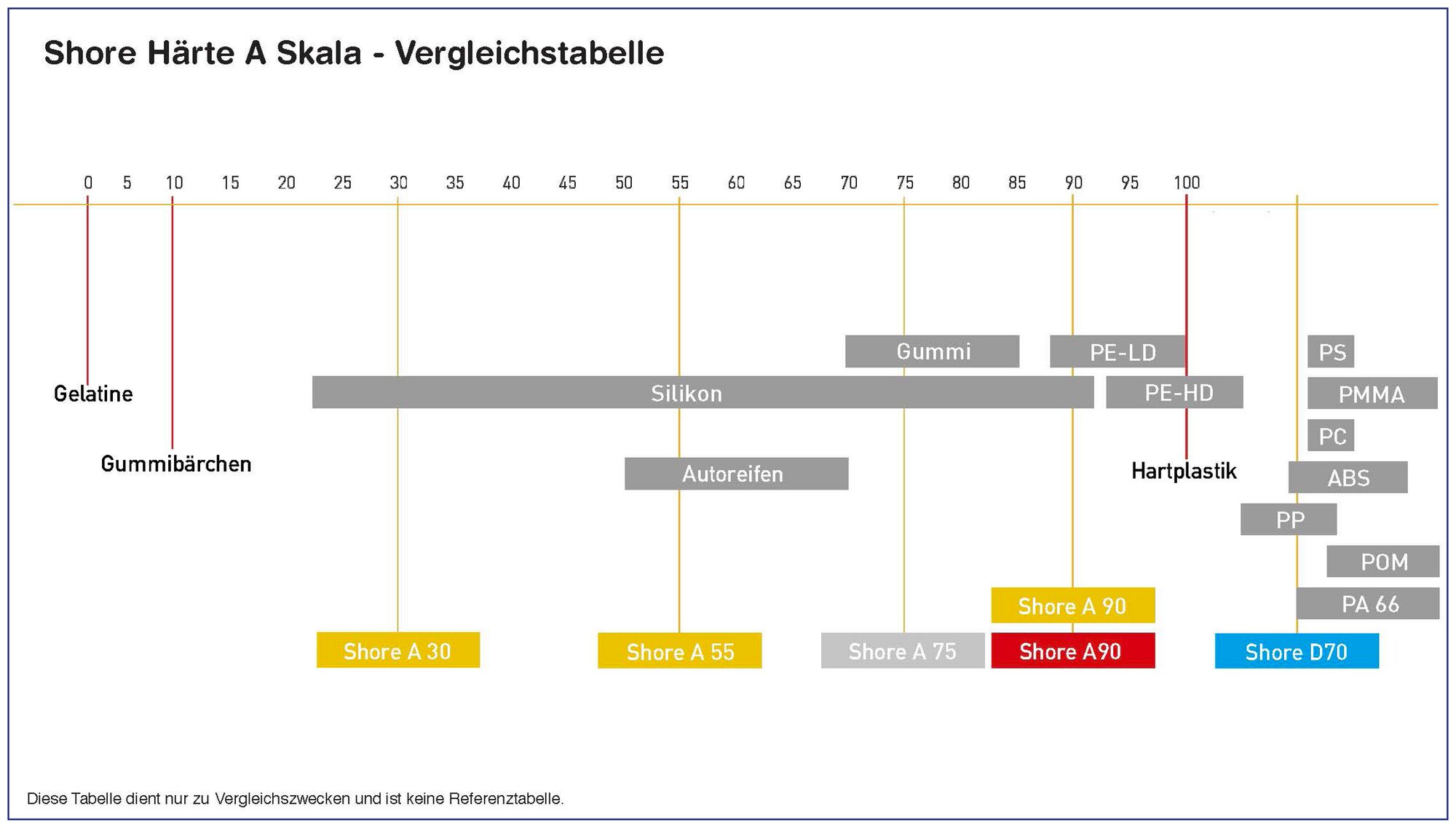 Shore Härte A Skala - Vergleichstabelle

0 5 10 15 20 25 30 35 40 45 50 55 60 65 70 75 80 85 90 95 100

Gummi

PE-LD

PS

Gelatine

Silikon

PE-HD

PMMA

PC

Gummibärchen

Autoreifen

Hartplastik

ABS

PP

POM

Shore A 90

PA 66

Shore A 30

Shore A 55

Shore A 75

Shore A90

Shore D70

Diese Tabelle dient nur zu Vergleichszwecken und ist keine Referenztabelle.